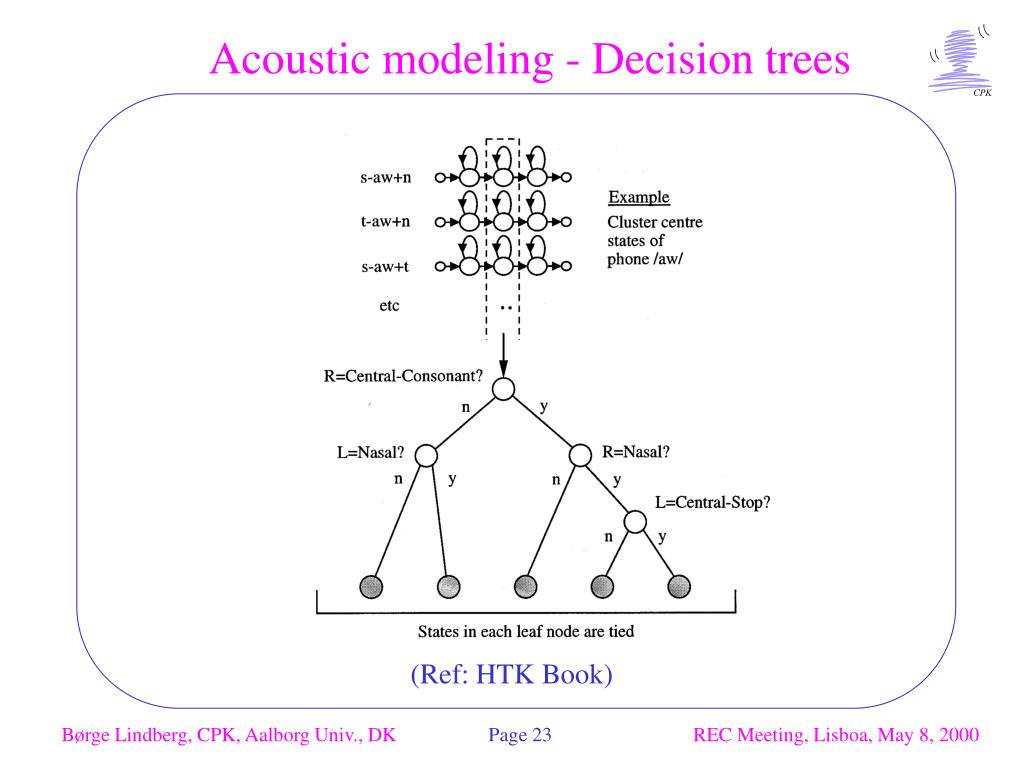 Acoustic modeling - Decision trees

CPK

s-aw+n

t-aw+n

s-aw+t

etc

Example
Cluster centre states of phone /aw/

R=Central-Consonant?

n

y

L=Nasal?

n

y

R=Nasal?

n

y

L=Central-Stop?

n

y

States in each leaf node are tied

(Ref: HTK Book)

Børge Lindberg, CPK, Aalborg Univ., DK

Page 23

REC Meeting, Lisboa, May 8, 2000